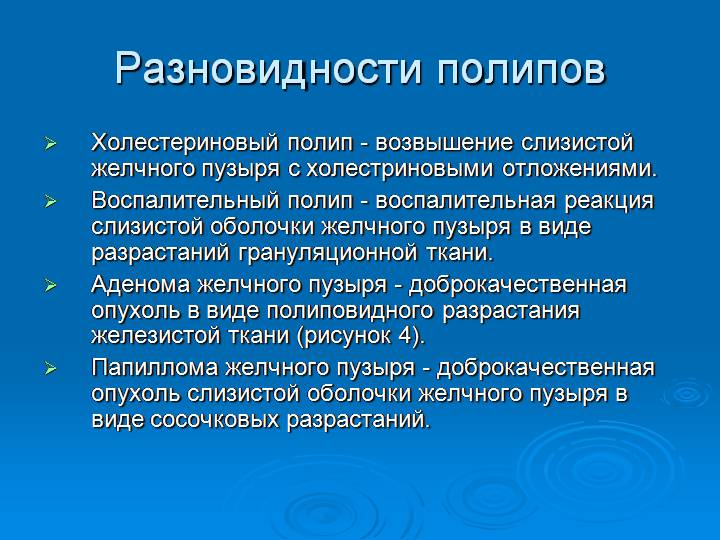 Разновидности полипов

➢ Холестериновый полип - возвышение слизистой желчного пузыря с холестриновыми отложениями.

➢ Воспалительный полип - воспалительная реакция слизистой оболочки желчного пузыря в виде разрастаний грануляционной ткани.

➢ Аденома желчного пузыря - доброкачественная опухоль в виде полиповидного разрастания железистой ткани (рисунок 4).

➢ Папиллома желчного пузыря - доброкачественная опухоль слизистой оболочки желчного пузыря в виде сосочковых разрастаний.